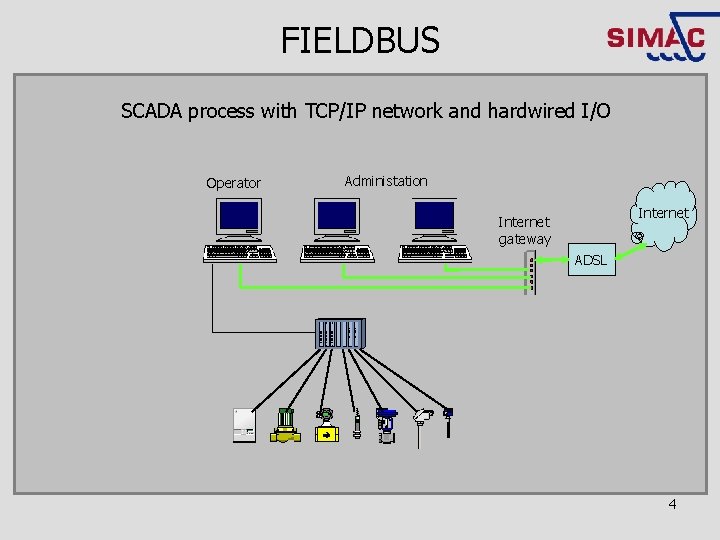 FIELDBUS

SIMAC

SCADA process with TCP/IP network and hardwired I/O

Operator

Administation

Internet gateway

ADSL

Internet

4